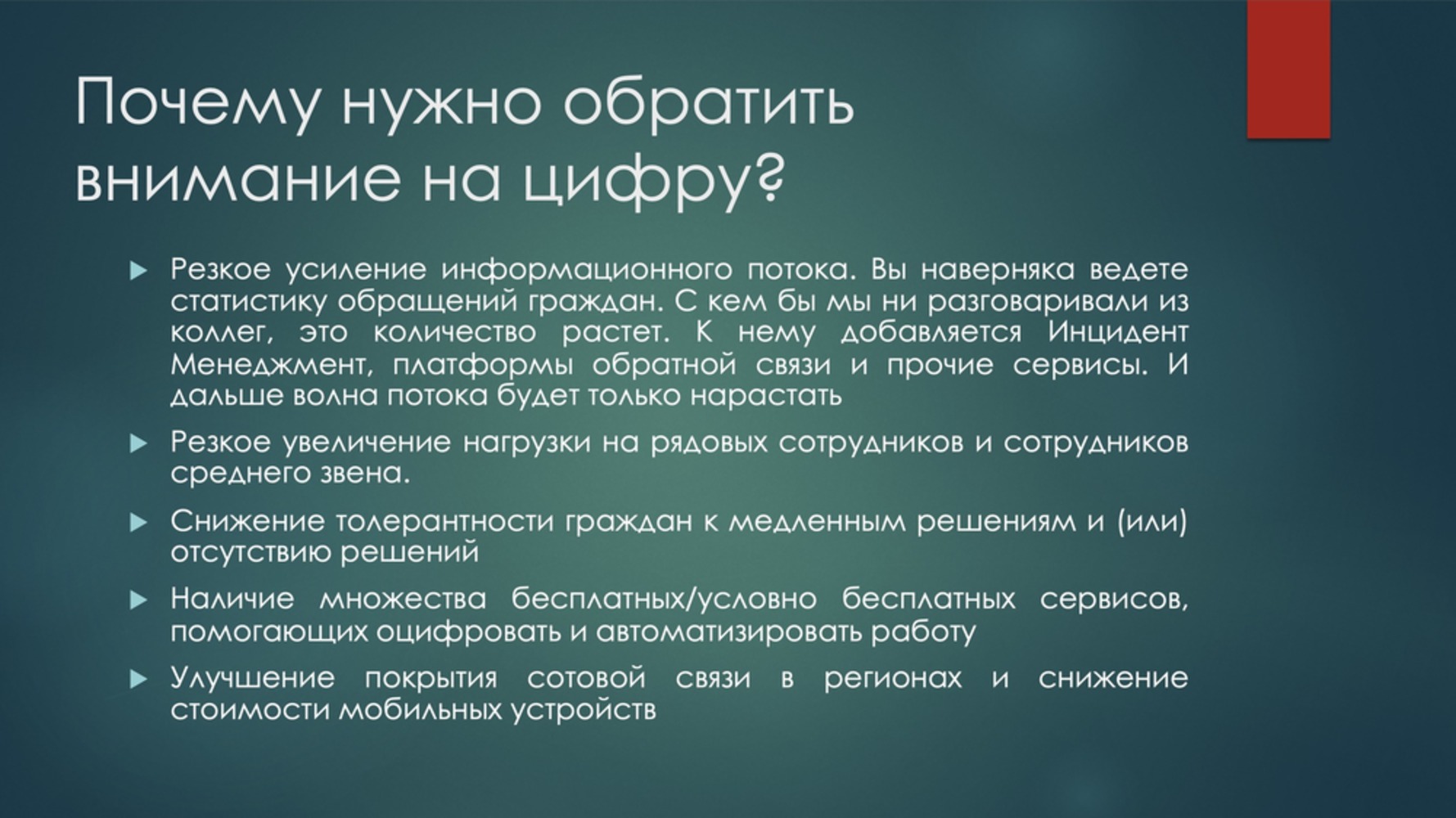 Почему нужно обратить внимание на цифру?

Резкое усиление информационного потока. Вы наверняка ведете статистику обращений граждан. С кем бы мы ни разговаривали из коллег, это количество растет. К нему добавляется Инцидент Менеджмент, платформы обратной связи и прочие сервисы. И дальше волна потока будет только нарастать

Резкое увеличение нагрузки на рядовых сотрудников и сотрудников среднего звена.

Снижение толерантности граждан к медленным решениям и (или) отсутствию решений

Наличие множества бесплатных/условно бесплатных сервисов, помогающих оцифровать и автоматизировать работу

Улучшение покрытия сотовой связи в регионах и снижение стоимости мобильных устройств